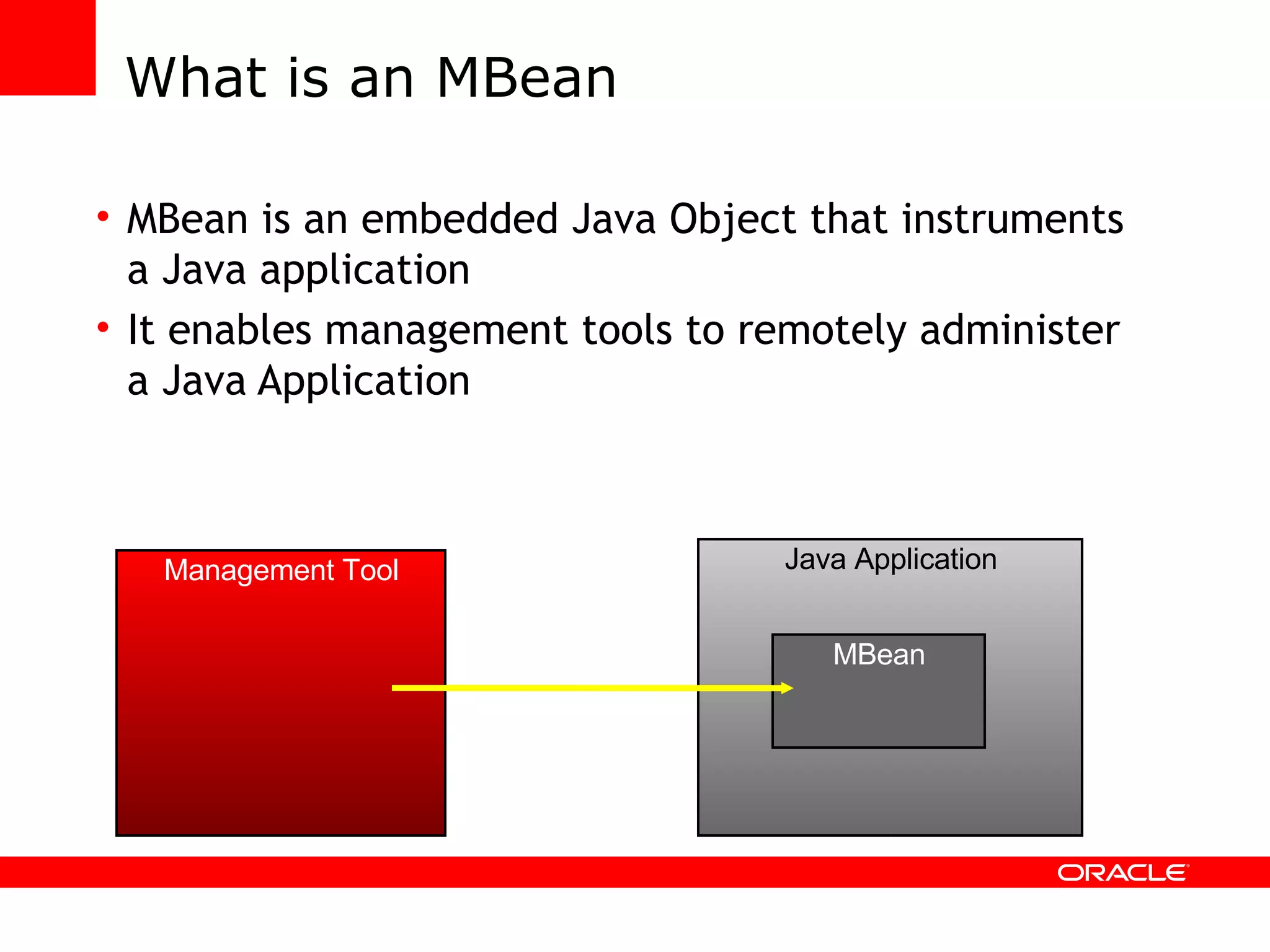 What is an MBean

• MBean is an embedded Java Object that instruments a Java application
• It enables management tools to remotely administer a Java Application

Management Tool

Java Application

MBean

ORACLE